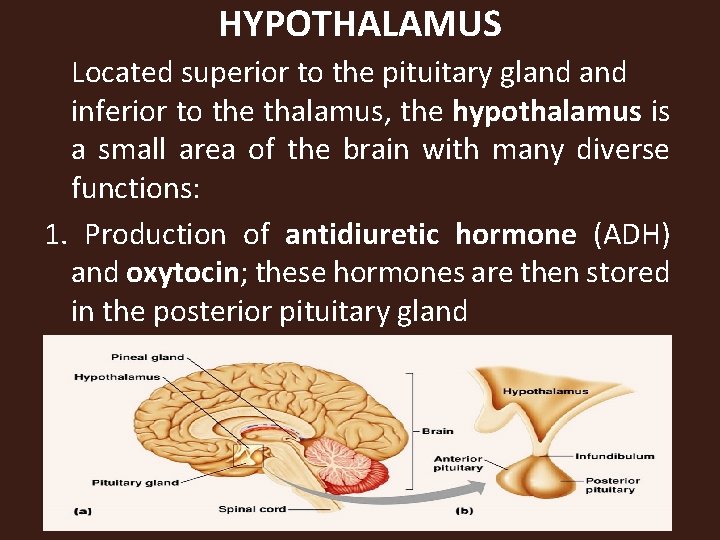 HYPOTHALAMUS

Located superior to the pituitary gland and inferior to the thalamus, the hypothalamus is a small area of the brain with many diverse functions:

1. Production of antidiuretic hormone (ADH) and oxytocin; these hormones are then stored in the posterior pituitary gland

Pineal gland
Hypothalamus
Brain
Pituitary gland
Spinal cord
(a)
Hypothalamus
Anterior pituitary
Infundibulum
Posterior pituitary
(b)